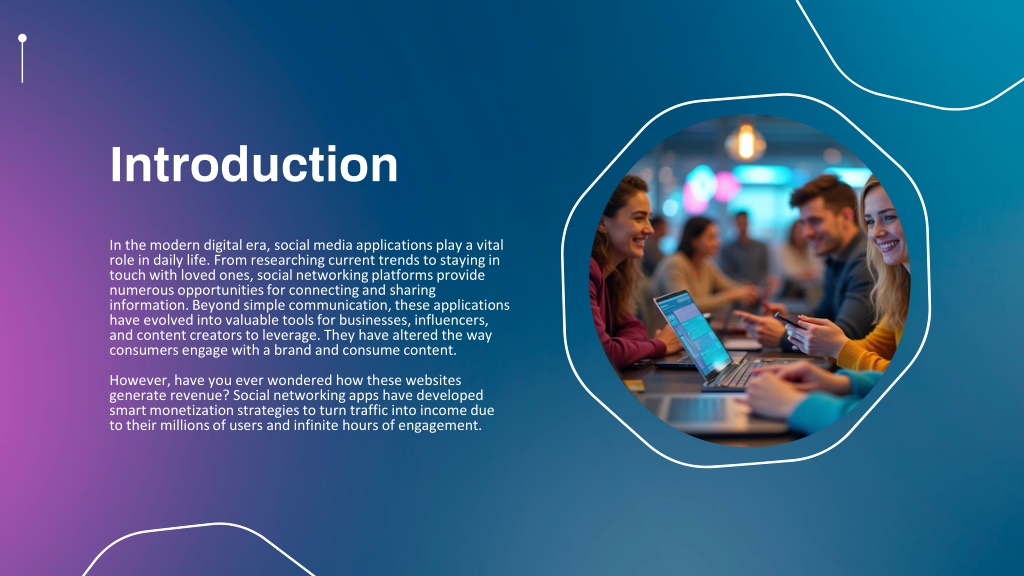 Introduction

In the modern digital era, social media applications play a vital role in daily life. From researching current trends to staying in touch with loved ones, social networking platforms provide numerous opportunities for connecting and sharing information. Beyond simple communication, these applications have evolved into valuable tools for businesses, influencers, and content creators to leverage. They have altered the way consumers engage with a brand and consume content.

However, have you ever wondered how these websites generate revenue? Social networking apps have developed smart monetization strategies to turn traffic into income due to their millions of users and infinite hours of engagement.